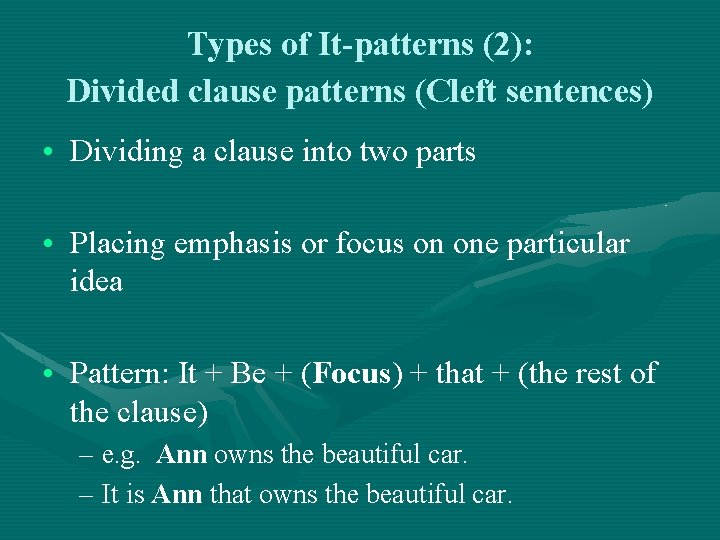 Types of It-patterns (2):
Divided clause patterns (Cleft sentences)

• Dividing a clause into two parts

• Placing emphasis or focus on one particular idea

• Pattern: It + Be + (Focus) + that + (the rest of the clause)
– e.g. Ann owns the beautiful car.
– It is Ann that owns the beautiful car.